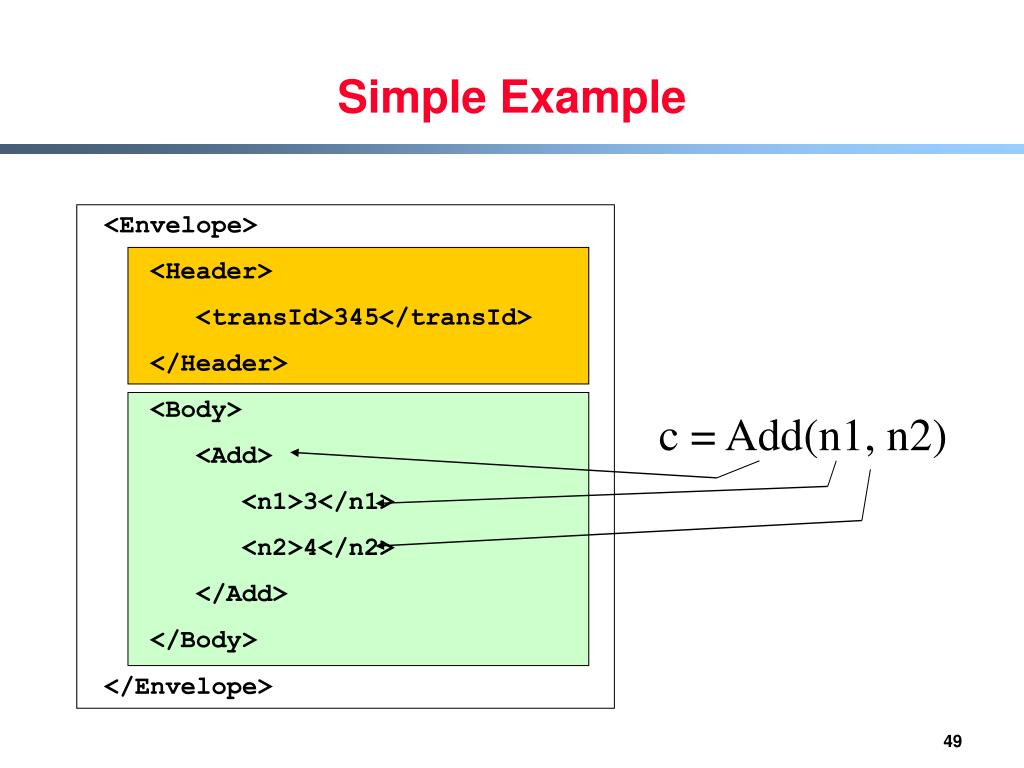 Simple Example

<Envelope>
<Header>
<transId>345</transId>
</Header>
<Body>
<Add>
<n1>3</n1>
<n2>4</n2>
</Add>
</Body>
</Envelope>

c = Add(n1, n2)

49